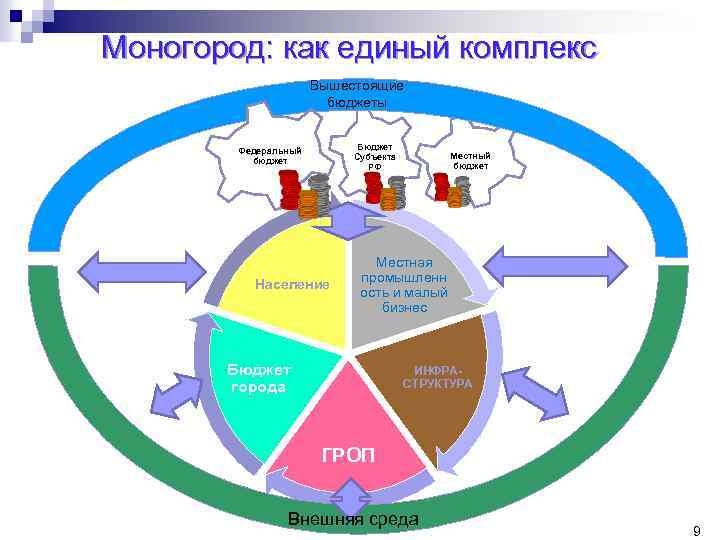 Моногород: как единый комплекс

Вышестоящие бюджеты

Федеральный бюджет

Бюджет Субъекта РФ

Местный бюджет

Население

Местная промышленность и малый бизнес

Бюджет города

ИНФРА-СТРУКТУРА

ГРОП

Внешняя среда

9